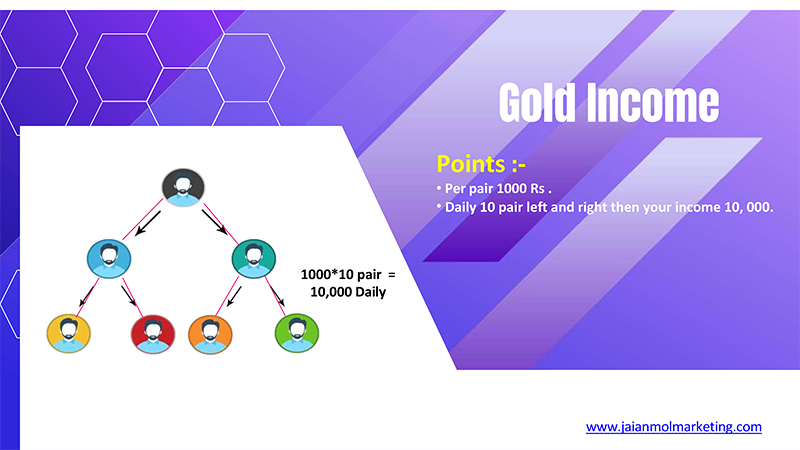 Gold Income

Points :-

• Per pair 1000 Rs .
• Daily 10 pair left and right then your income 10, 000.

1000*10 pair = 10,000 Daily

www.jaianmolmarketing.com